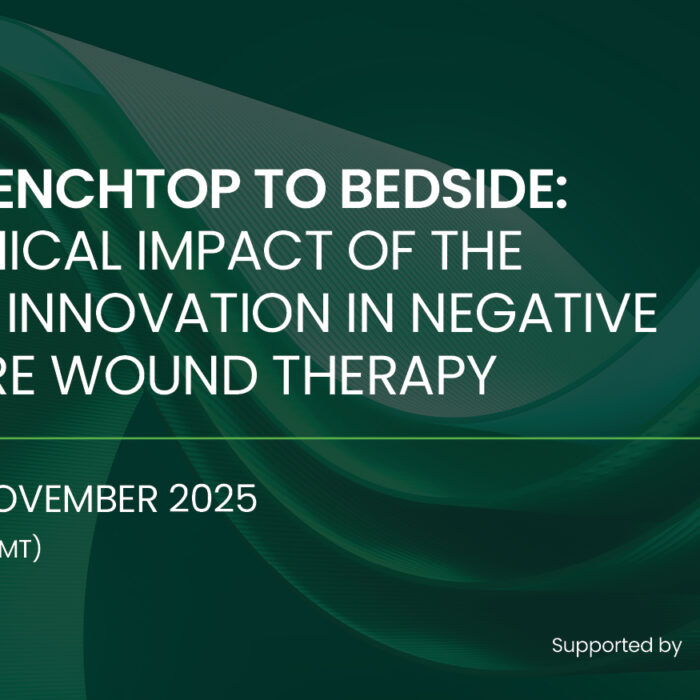 ENCHTOP TO BEDSIDE:
NICAL IMPACT OF THE
INNOVATION IN NEGATIVE
RE WOUND THERAPY

OVEMBER 2025
MT)

Supported by